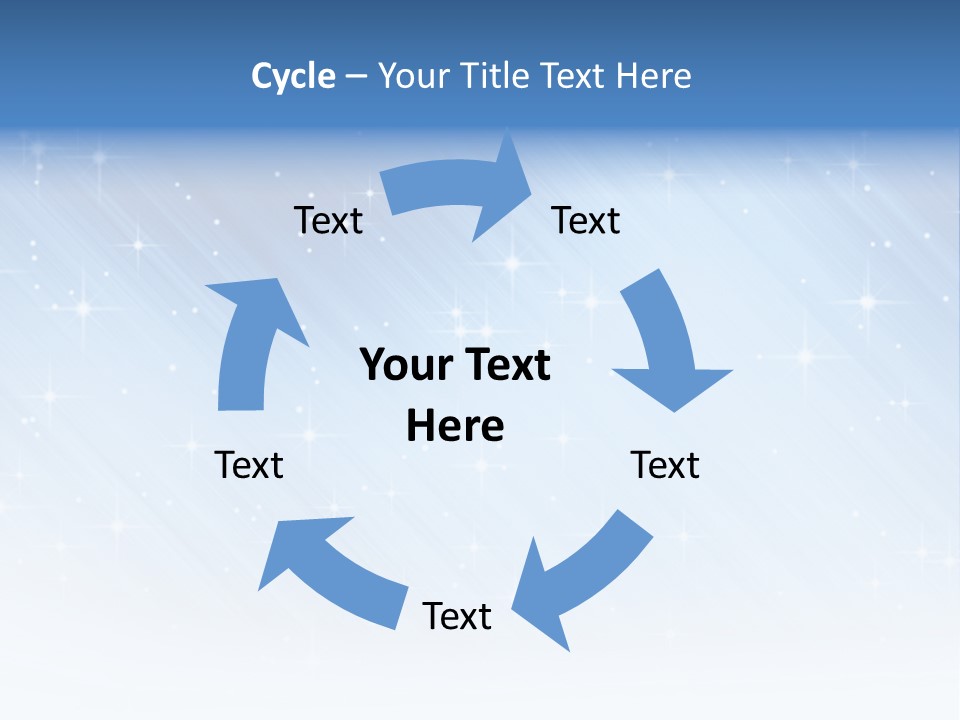 Cycle – Your Title Text Here

Text

Text

Your Text Here

Text

Text

Text